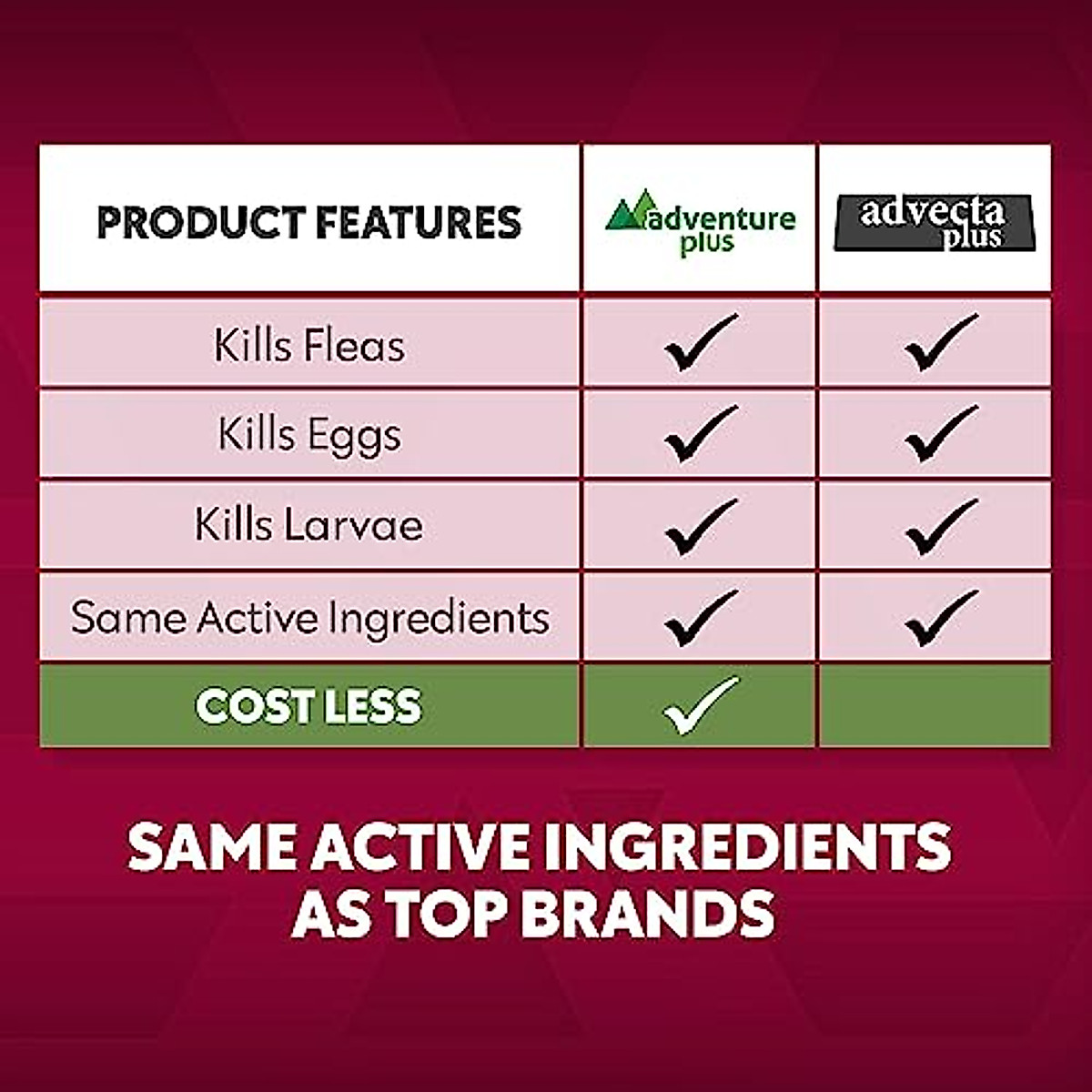 | PRODUCT FEATURES | adventure plus | advecta plus |
|---|---|---|
| Kills Fleas | ✓ | ✓ |
| Kills Eggs | ✓ | ✓ |
| Kills Larvae | ✓ | ✓ |
| Same Active Ingredients | ✓ | ✓ |
| COST LESS | ✓ | |

SAME ACTIVE INGREDIENTS AS TOP BRANDS